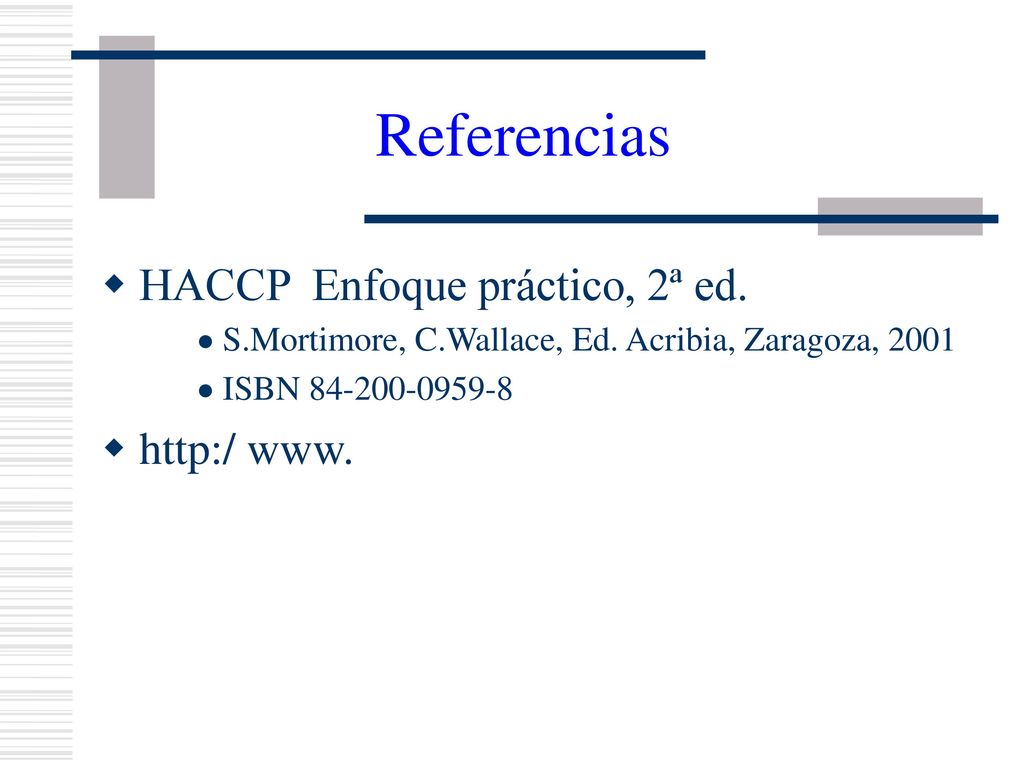 Referencias

HACCP Enfoque práctico, 2ª ed.

S.Mortimore, C.Wallace, Ed. Acribia, Zaragoza, 2001

ISBN 84-200-0959-8

http:/ www.